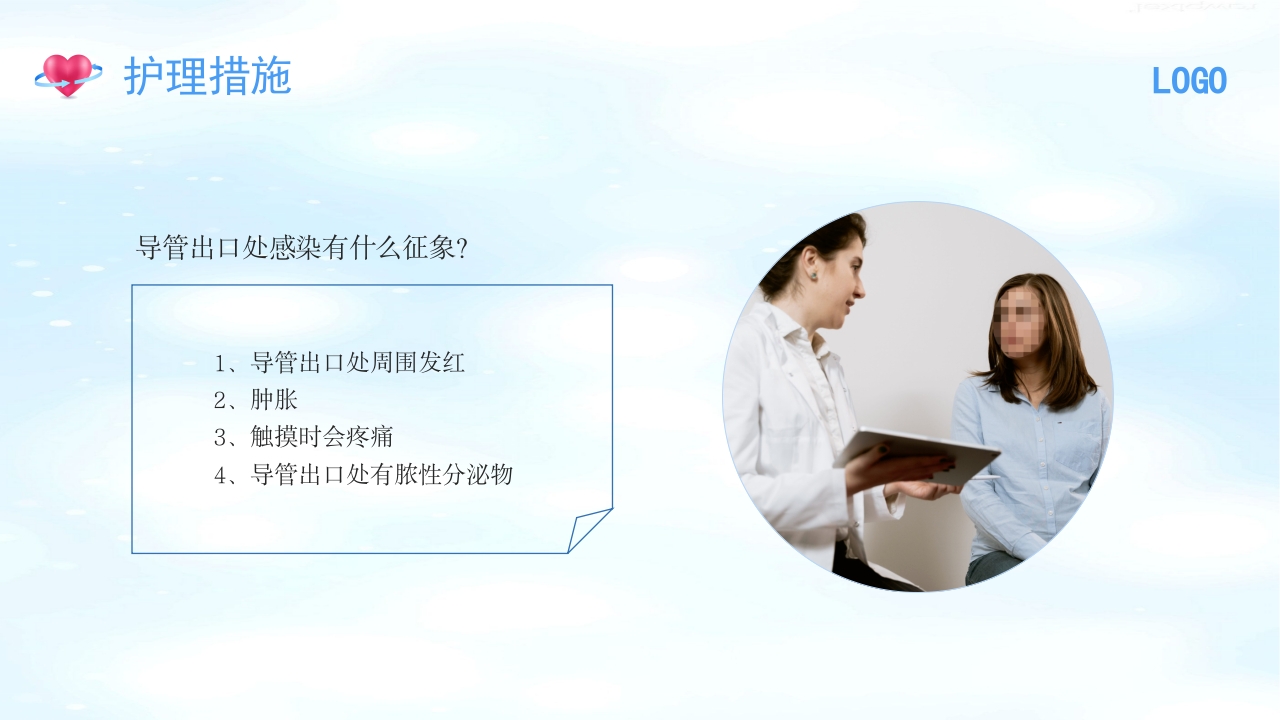 护理措施

LOGO

导管出口处感染有什么征象?

1、导管出口处周围发红
2、肿胀
3、触摸时会疼痛
4、导管出口处有脓性分泌物